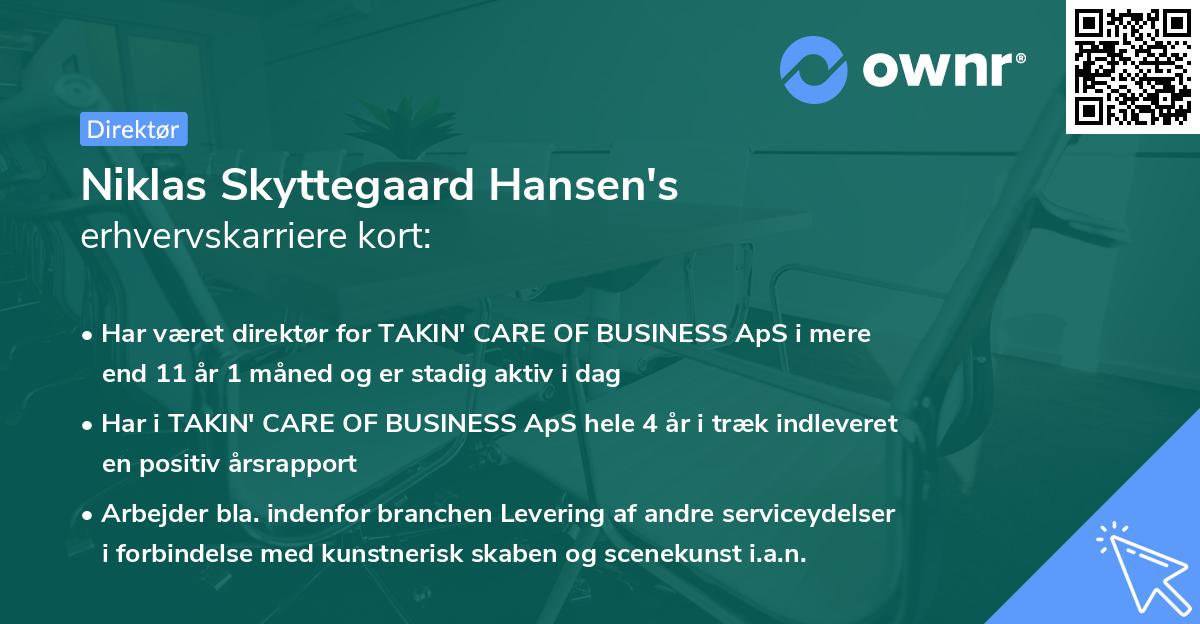 ownr®

Direktør

Niklas Skyttegaard Hansen's
erhvervskarriere kort:

• Har været direktør for TAKIN' CARE OF BUSINESS ApS i mere end 11 år 1 måned og er stadig aktiv i dag

• Har i TAKIN' CARE OF BUSINESS ApS hele 4 år i træk indleveret en positiv årsrapport

• Arbejder bla. indenfor branchen Levering af andre serviceydelser i forbindelse med kunstnerisk skaben og scenekunst i.a.n.